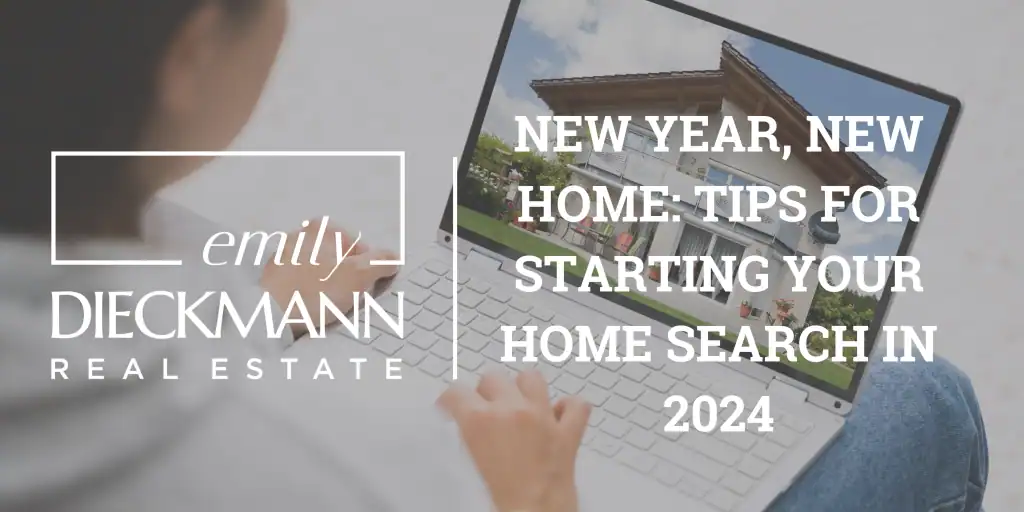 emily
DIECKMANN
REAL ESTATE

NEW YEAR, NEW HOME: TIPS FOR STARTING YOUR HOME SEARCH IN 2024